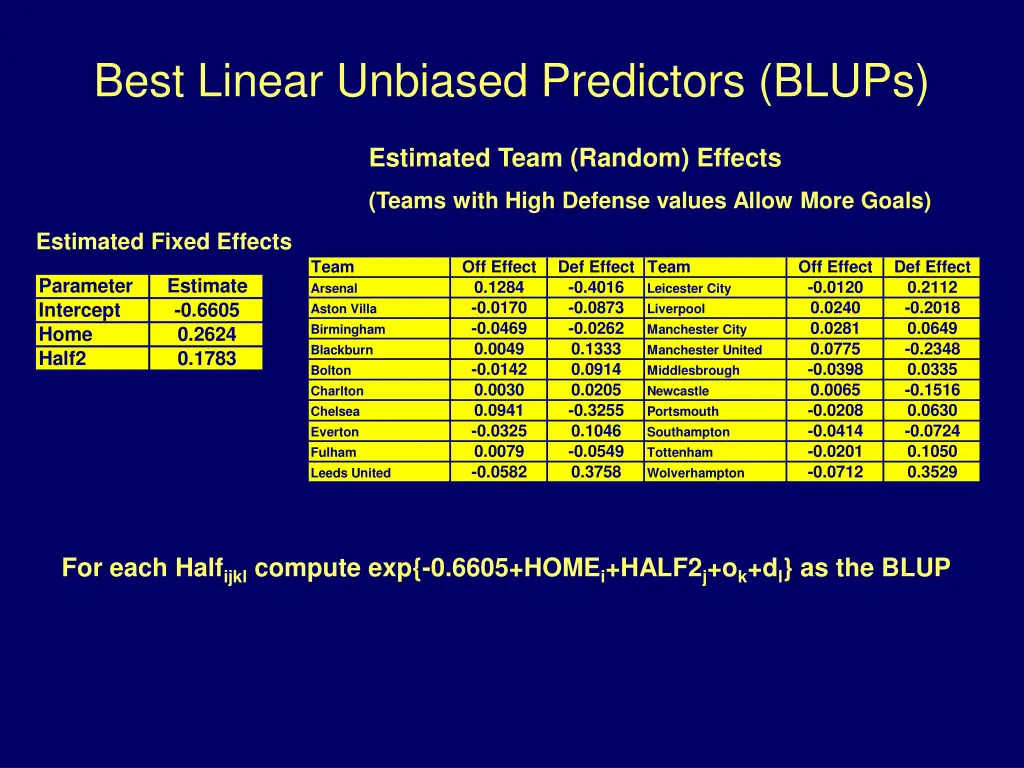 Best Linear Unbiased Predictors (BLUPs)

Estimated Team (Random) Effects

(Teams with High Defense values Allow More Goals)

Estimated Fixed Effects

| Parameter | Estimate |
|---|---|
| Intercept | -0.6605 |
| Home | 0.2624 |
| Half2 | 0.1783 |

| Team | Off Effect | Def Effect | Team | Off Effect | Def Effect |
|---|---|---|---|---|---|
| Arsenal | 0.1284 | -0.4016 | Leicester City | -0.0120 | 0.2112 |
| Aston Villa | -0.0170 | -0.0873 | Liverpool | 0.0240 | -0.2018 |
| Birmingham | -0.0469 | -0.0262 | Manchester City | 0.0281 | 0.0649 |
| Blackburn | 0.0049 | 0.1333 | Manchester United | 0.0775 | -0.2348 |
| Bolton | -0.0142 | 0.0914 | Middlesbrough | -0.0398 | 0.0335 |
| Charlton | 0.0030 | 0.0205 | Newcastle | 0.0065 | -0.1516 |
| Chelsea | 0.0941 | -0.3255 | Portsmouth | -0.0208 | 0.0630 |
| Everton | -0.0325 | 0.1046 | Southampton | -0.0414 | -0.0724 |
| Fulham | 0.0079 | -0.0549 | Tottenham | -0.0201 | 0.1050 |
| Leeds United | -0.0582 | 0.3758 | Wolverhampton | -0.0712 | 0.3529 |

For each Half$_{ijkl}$ compute exp{-0.6605+HOME$_i$+HALF2$_j$+o$_k$+d$_l$} as the BLUP